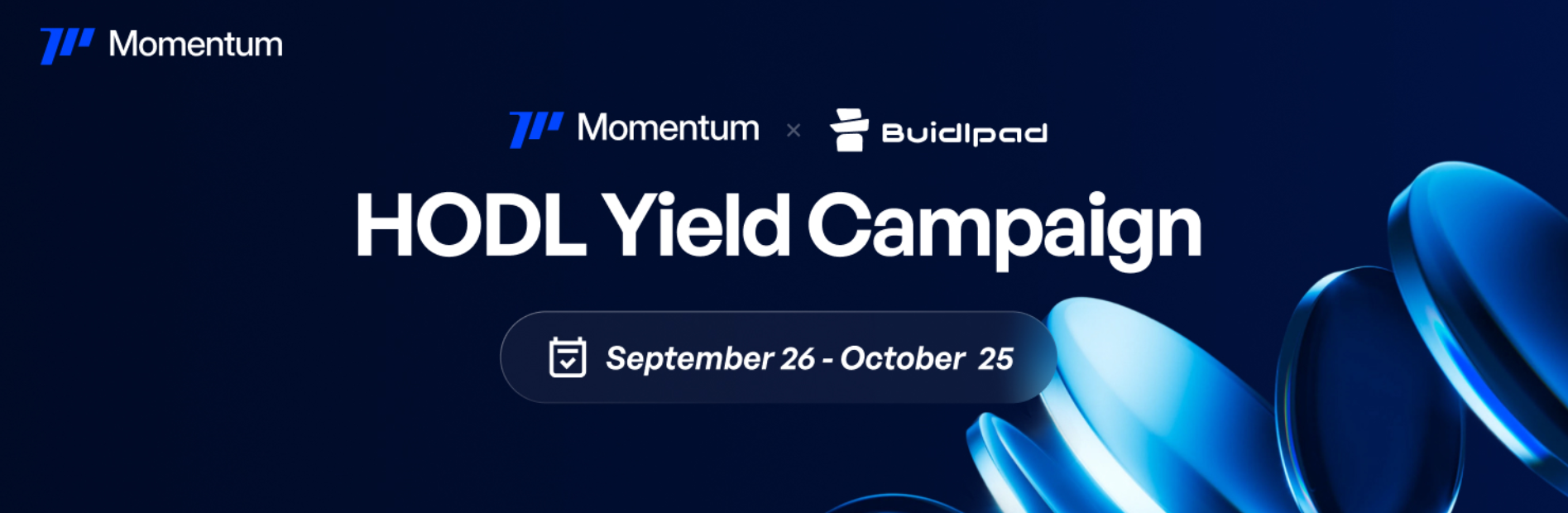 Momentum

Momentum × Buidlpad

HODL Yield Campaign

September 26 - October 25